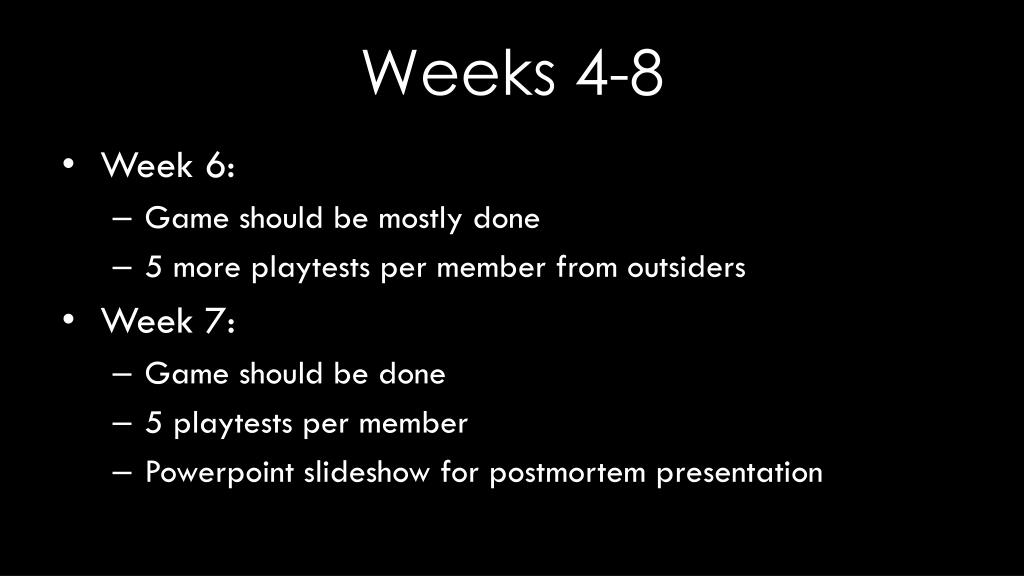 Weeks 4-8

• Week 6:
– Game should be mostly done
– 5 more playtests per member from outsiders
• Week 7:
– Game should be done
– 5 playtests per member
– Powerpoint slideshow for postmortem presentation